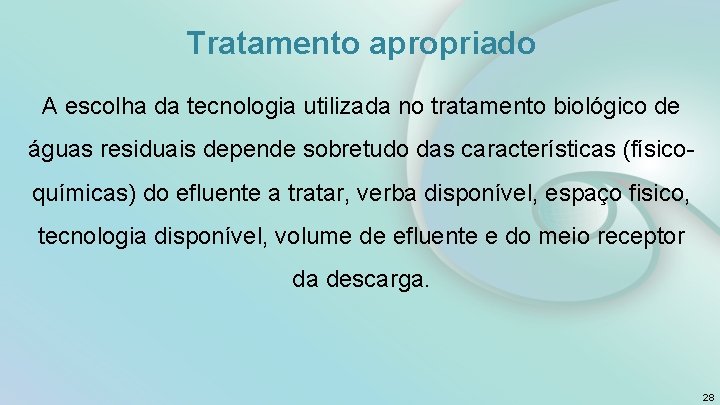 Tratamento apropriado

A escolha da tecnologia utilizada no tratamento biológico de águas residuais depende sobretudo das características (físico-químicas) do efluente a tratar, verba disponível, espaço fisico, tecnologia disponível, volume de efluente e do meio receptor da descarga.

28